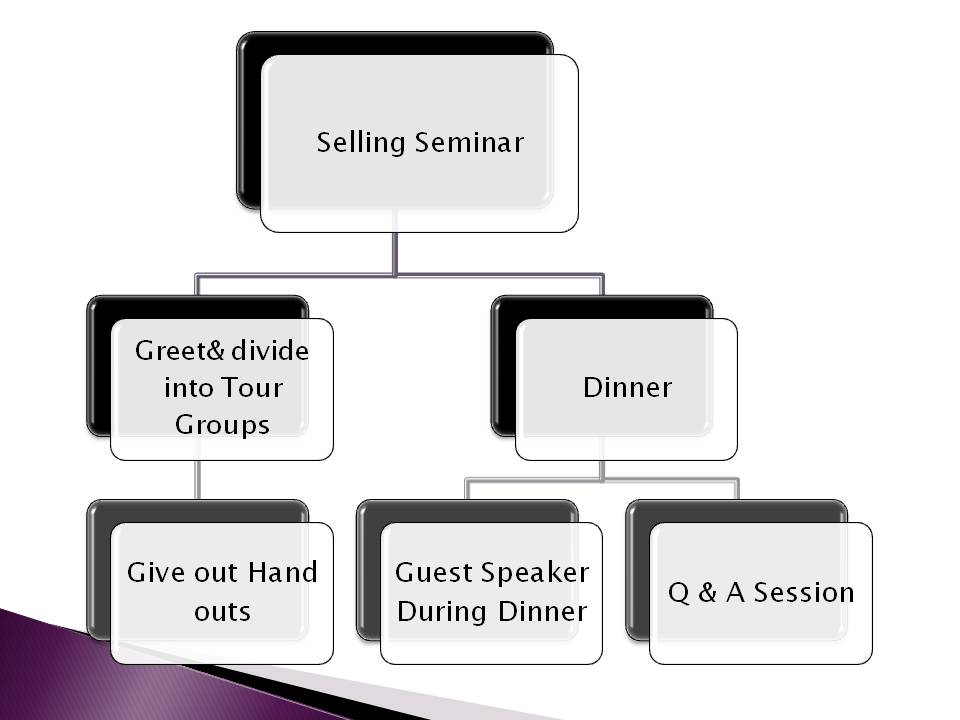 Selling Seminar

Greet& divide into Tour Groups

Dinner

Give out Hand outs

Guest Speaker During Dinner

Q & A Session